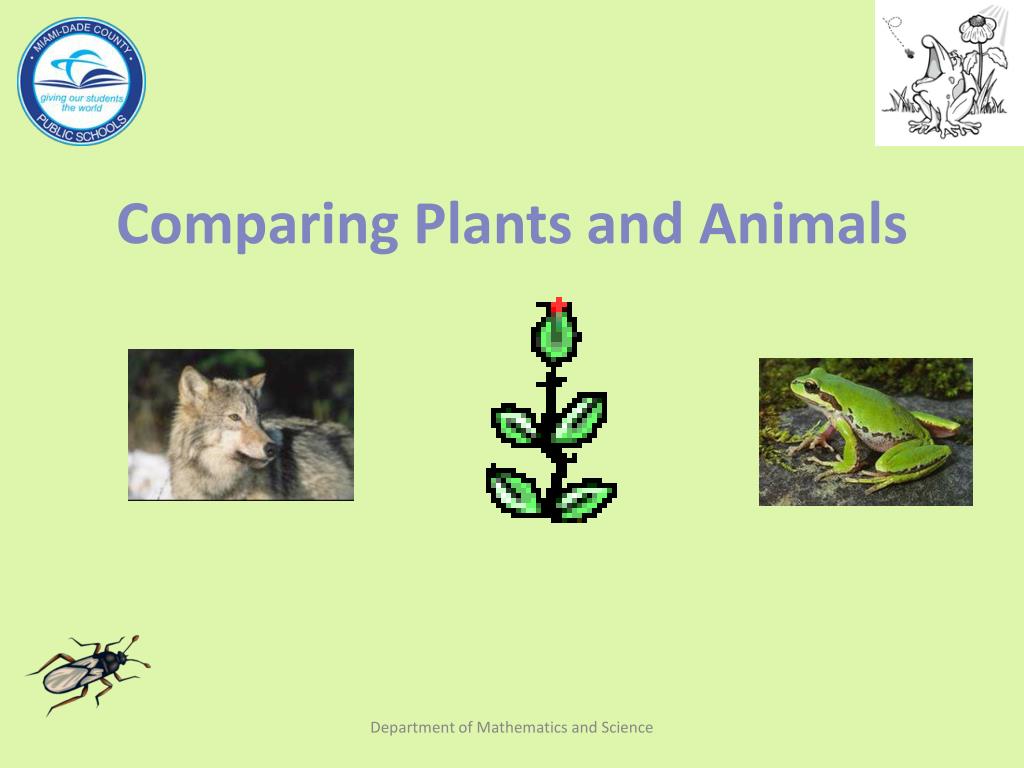 MIAMI-DADE COUNTY
giving our students the world
PUBLIC SCHOOLS

Comparing Plants and Animals

Department of Mathematics and Science